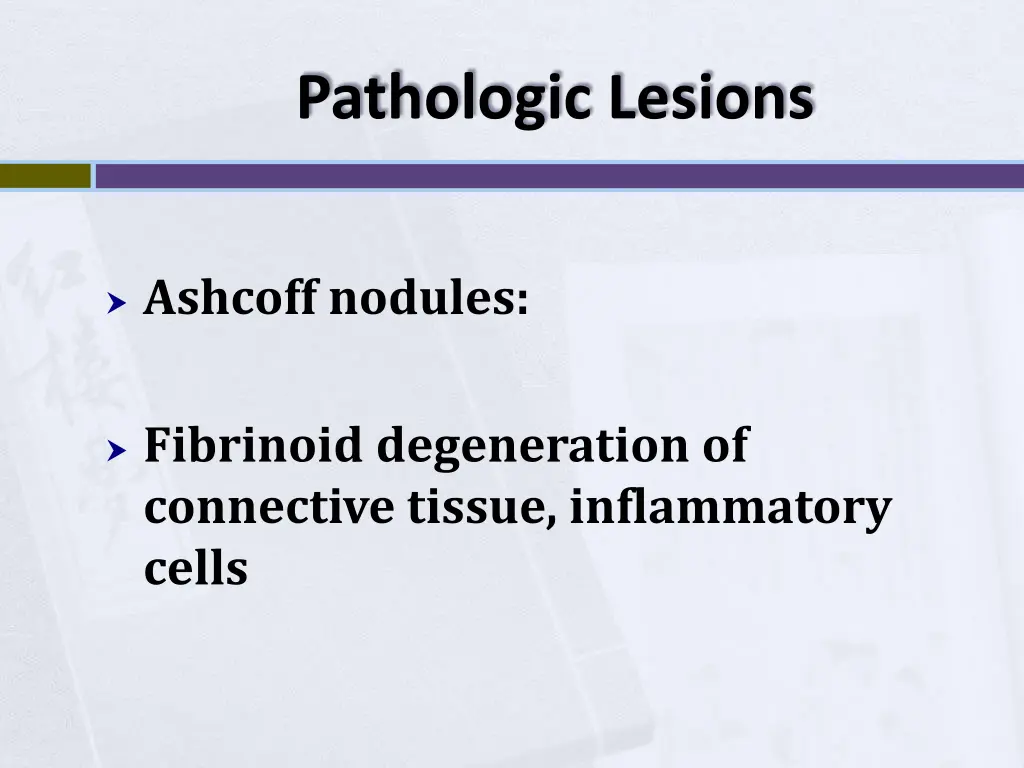 Pathologic Lesions

Ashcoff nodules:

Fibrinoid degeneration of connective tissue, inflammatory cells